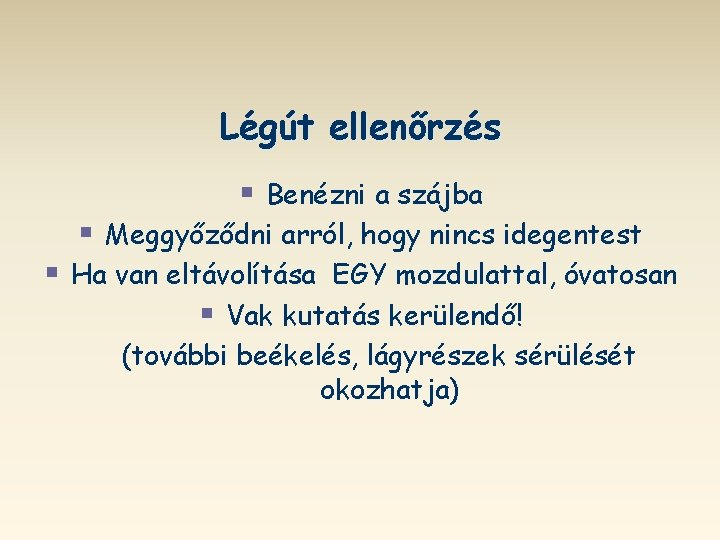 Légút ellenőrzés

▪ Benézni a szájba

▪ Meggyőződni arról, hogy nincs idegentest

▪ Ha van eltávolítása EGY mozdulattal, óvatosan

▪ Vak kutatás kerülendő!

(további beékelés, lágyrészek sérülését okozhatja)